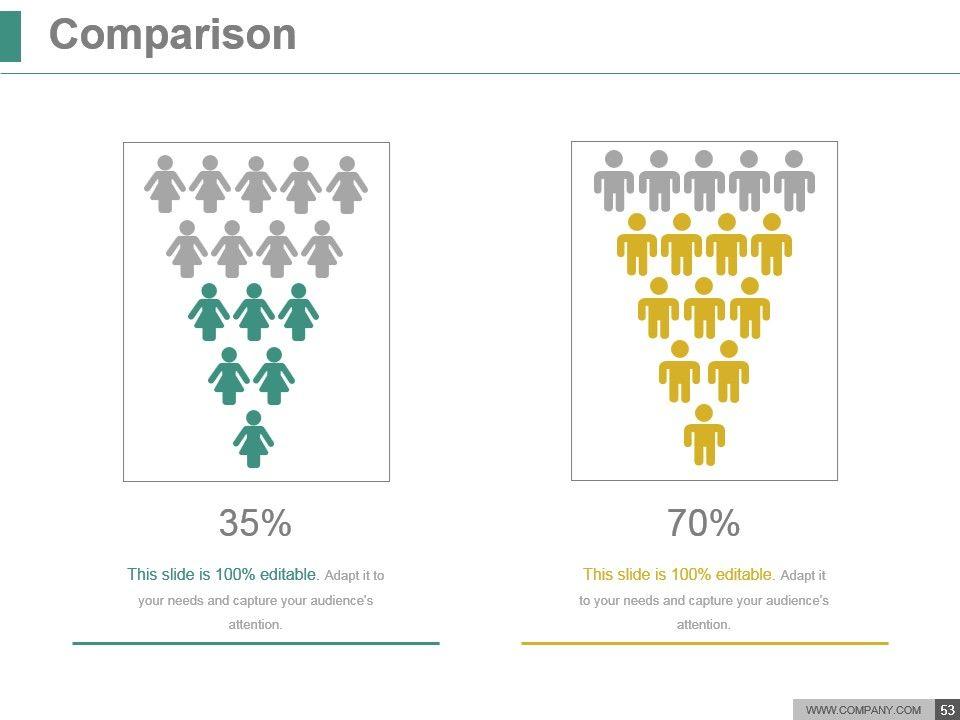 Comparison

35%

This slide is 100% editable. Adapt it to your needs and capture your audience's attention.

70%

This slide is 100% editable. Adapt it to your needs and capture your audience's attention.

WWW.COMPANY.COM 53